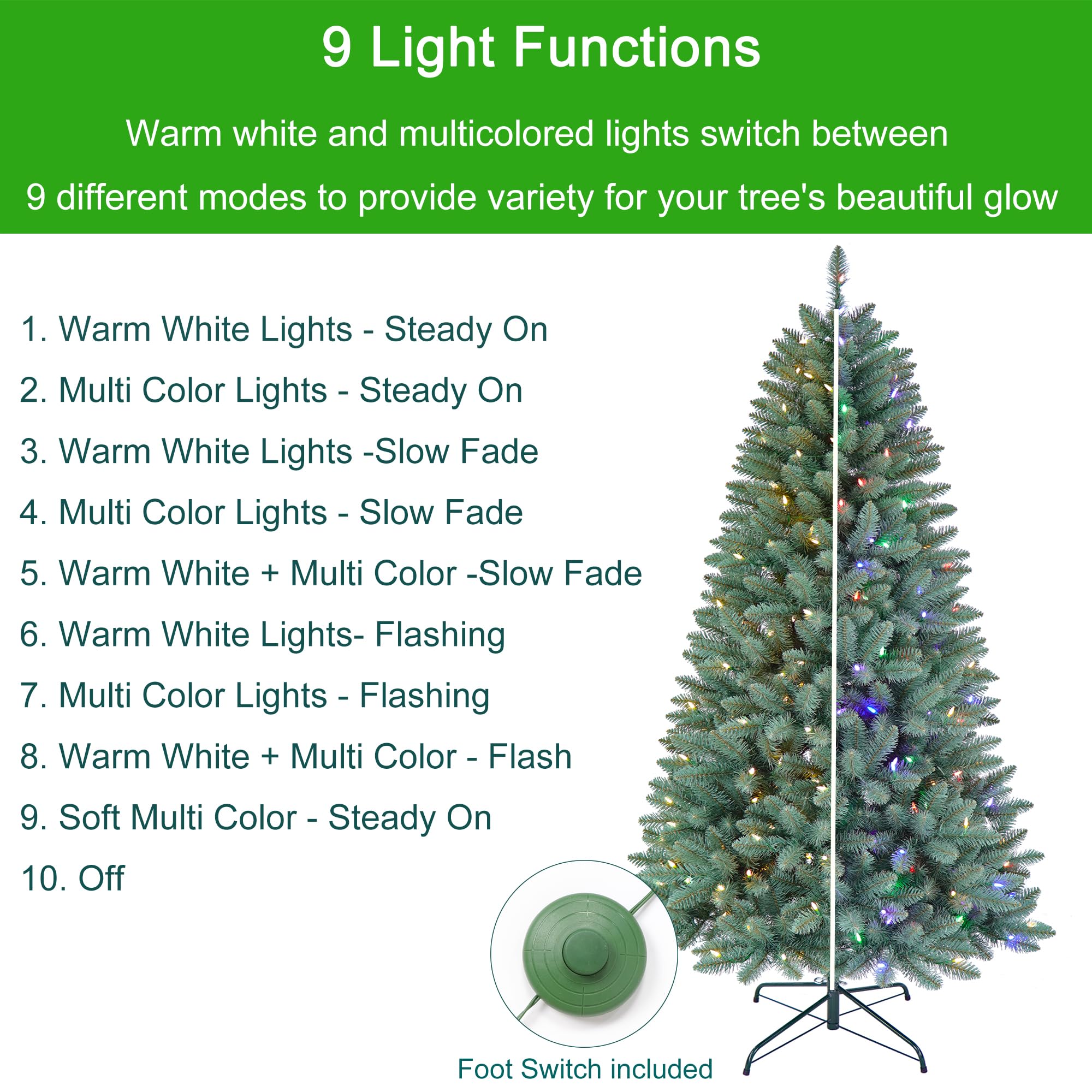 9 Light Functions

Warm white and multicolored lights switch between 9 different modes to provide variety for your tree's beautiful glow

1. Warm White Lights - Steady On
2. Multi Color Lights - Steady On
3. Warm White Lights -Slow Fade
4. Multi Color Lights - Slow Fade
5. Warm White + Multi Color -Slow Fade
6. Warm White Lights- Flashing
7. Multi Color Lights - Flashing
8. Warm White + Multi Color - Flash
9. Soft Multi Color - Steady On
10. Off

Foot Switch included